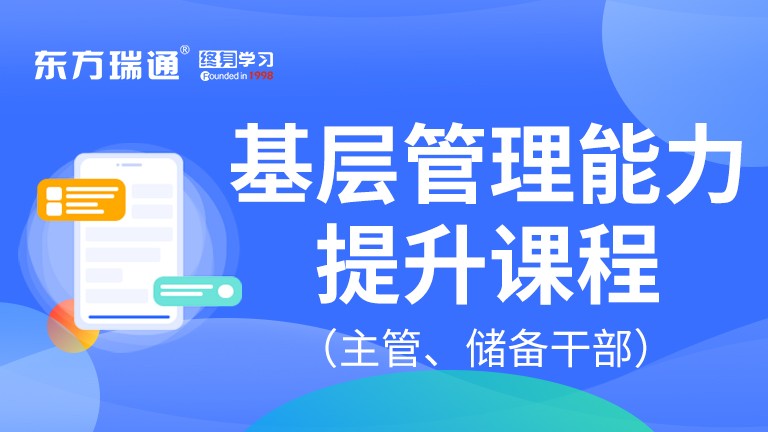 东方瑞通® 终身学习 Founded in 1998

基层管理能力提升课程

（主管、储备干部）